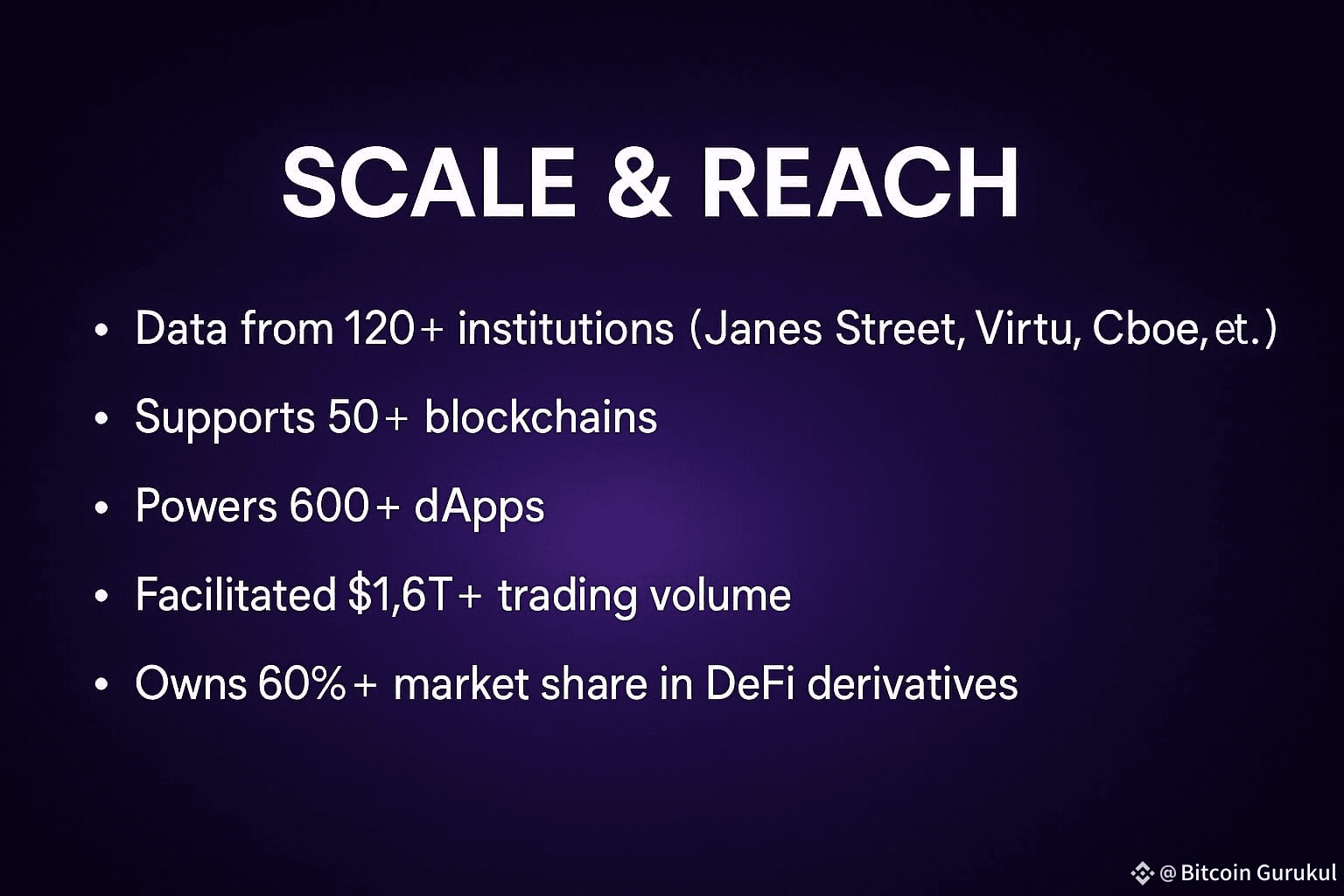 SCALE & REACH

• Data from 120+ institutions (Janes Street, Virtu, Cboe, et.)

• Supports 50+ blockchains

• Powers 600+ dApps

• Facilitated $1,6T+ trading volume

• Owns 60%+ market share in DeFi derivatives

@ Bitcoin Gurukul